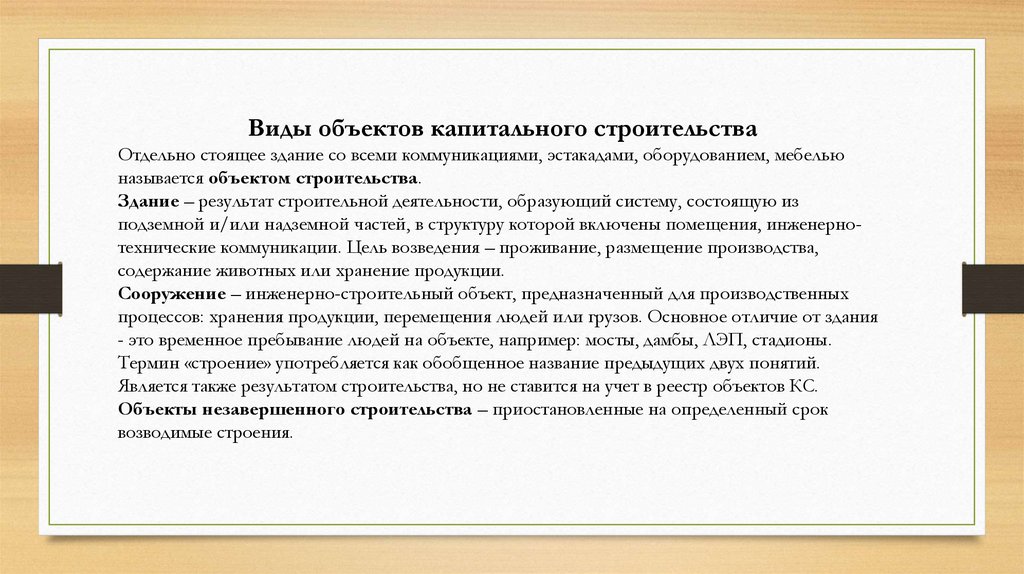 Виды объектов капитального строительства

Отдельно стоящее здание со всеми коммуникациями, эстакадами, оборудованием, мебелью называется объектом строительства.
Здание – результат строительной деятельности, образующий систему, состоящую из подземной и/или надземной частей, в структуру которой включены помещения, инженерно-технические коммуникации. Цель возведения – проживание, размещение производства, содержание животных или хранение продукции.
Сооружение – инженерно-строительный объект, предназначенный для производственных процессов: хранения продукции, перемещения людей или грузов. Основное отличие от здания - это временное пребывание людей на объекте, например: мосты, дамбы, ЛЭП, стадионы.
Термин «строение» употребляется как обобщенное название предыдущих двух понятий. Является также результатом строительства, но не ставится на учет в реестр объектов КС.
Объекты незавершенного строительства – приостановленные на определенный срок возводимые строения.